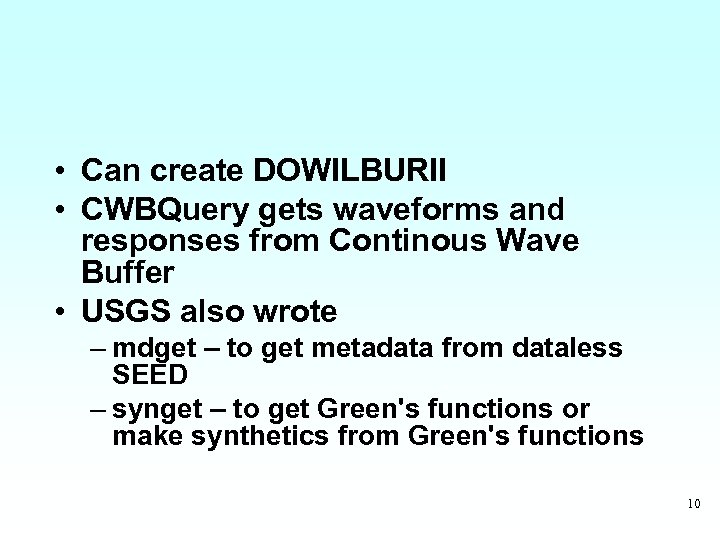 • Can create DOWILBURII
• CWBQuery gets waveforms and responses from Continous Wave Buffer
• USGS also wrote
– mdget – to get metadata from dataless SEED
– synget – to get Green's functions or make synthetics from Green's functions

10